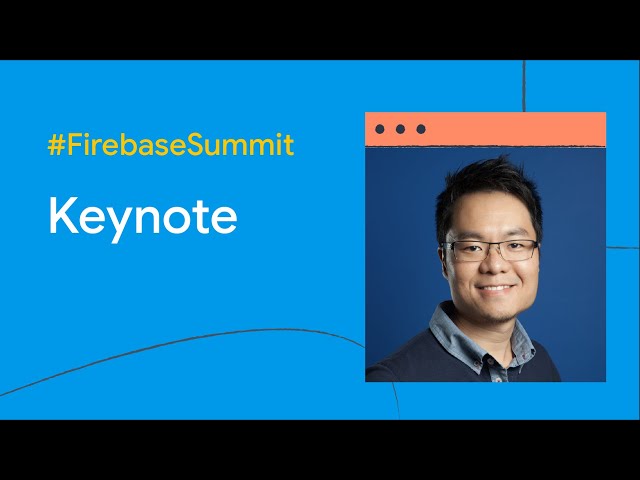 #FirebaseSummit

Keynote